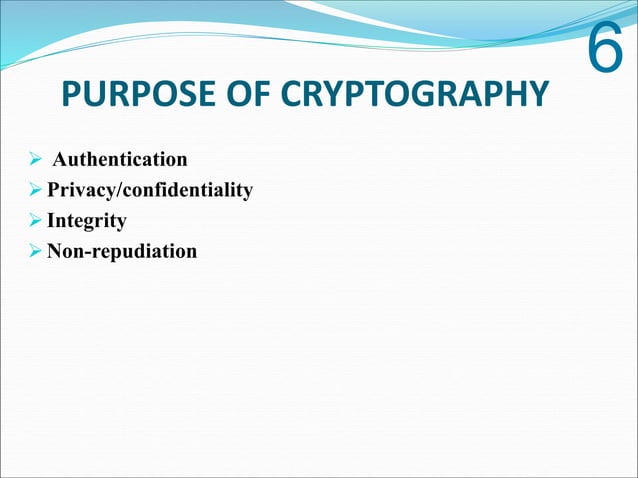 6

PURPOSE OF CRYPTOGRAPHY

➢ Authentication
➢ Privacy/confidentiality
➢ Integrity
➢ Non-repudiation